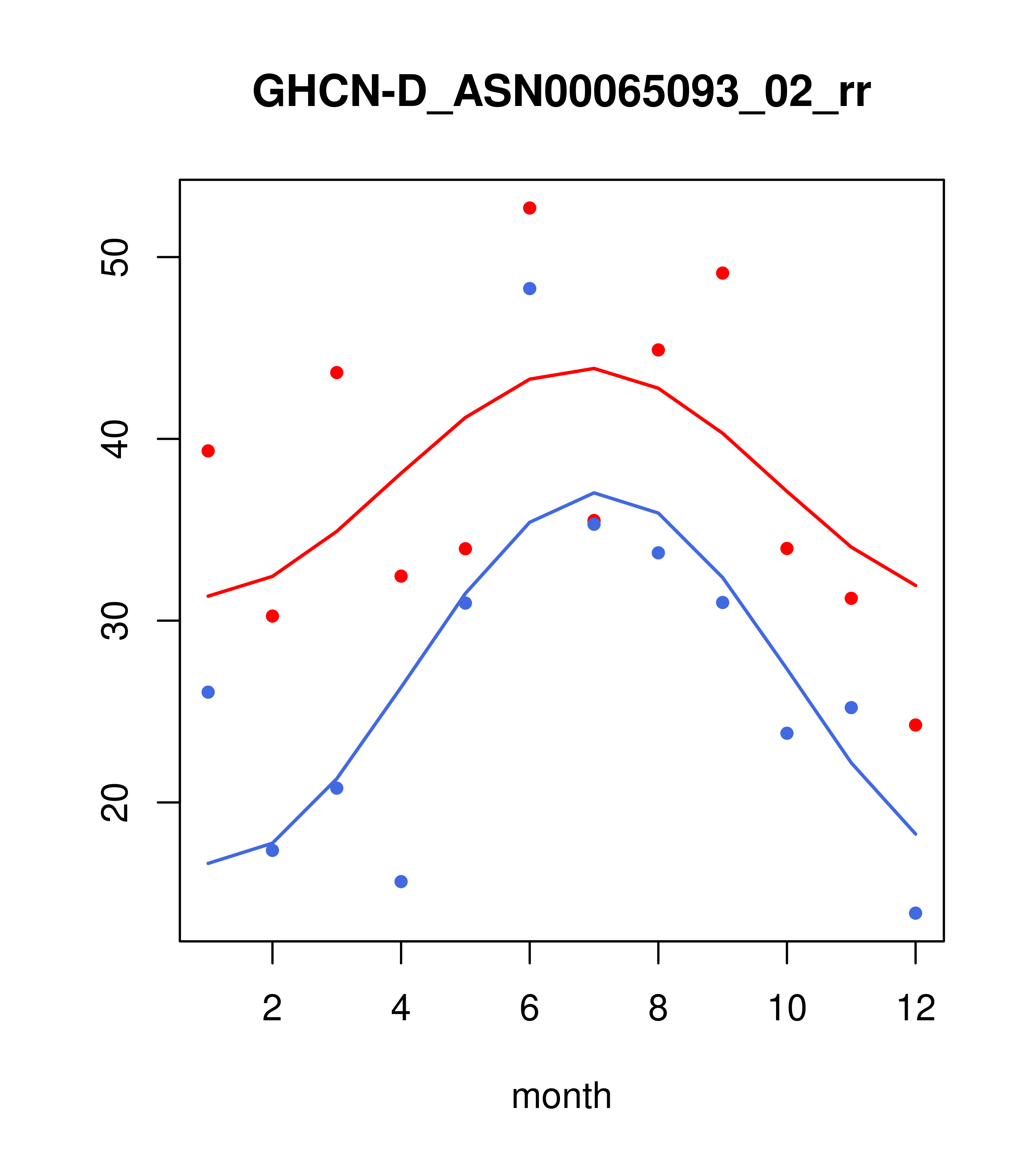 GHCN-D_ASN00065093_02_rr

50
40
30
20

2
4
6
8
10
12

month